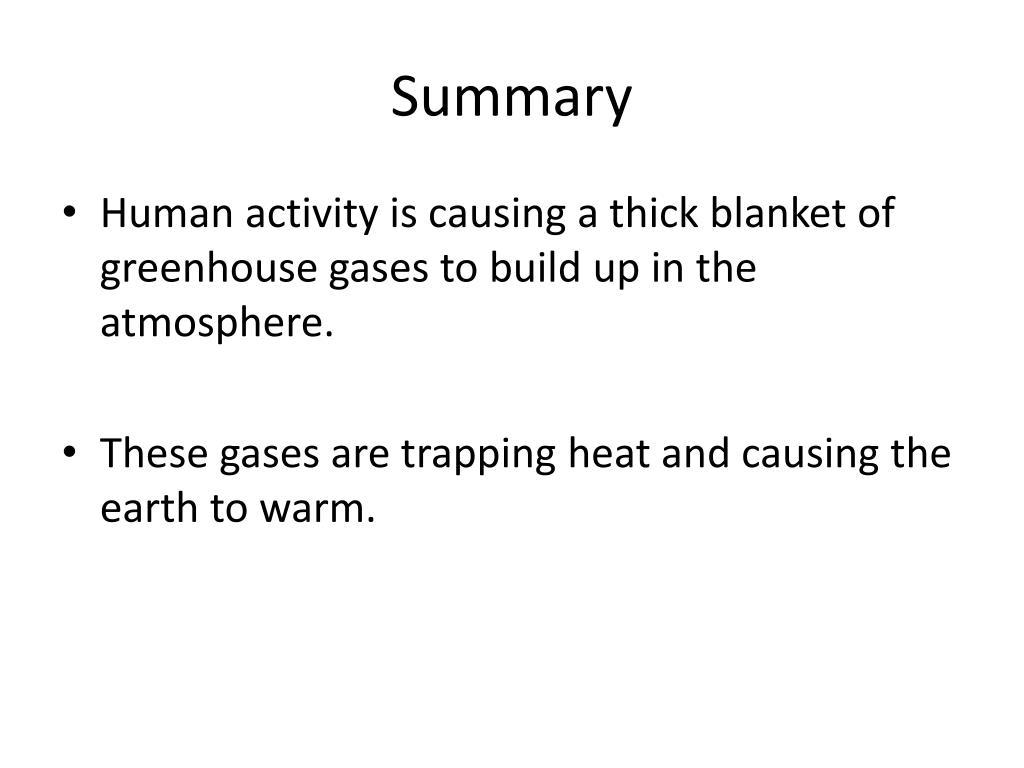 Summary

• Human activity is causing a thick blanket of greenhouse gases to build up in the atmosphere.

• These gases are trapping heat and causing the earth to warm.